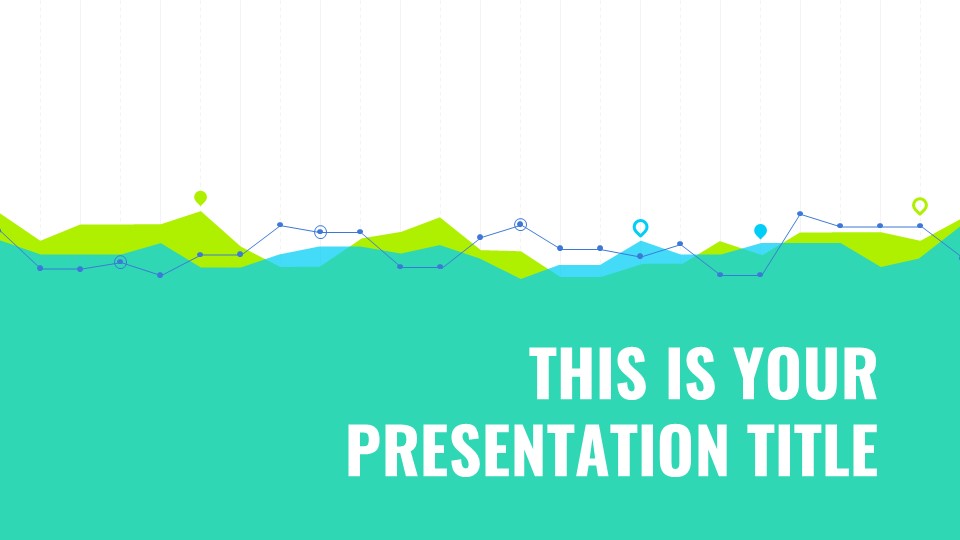 THIS IS YOUR PRESENTATION TITLE